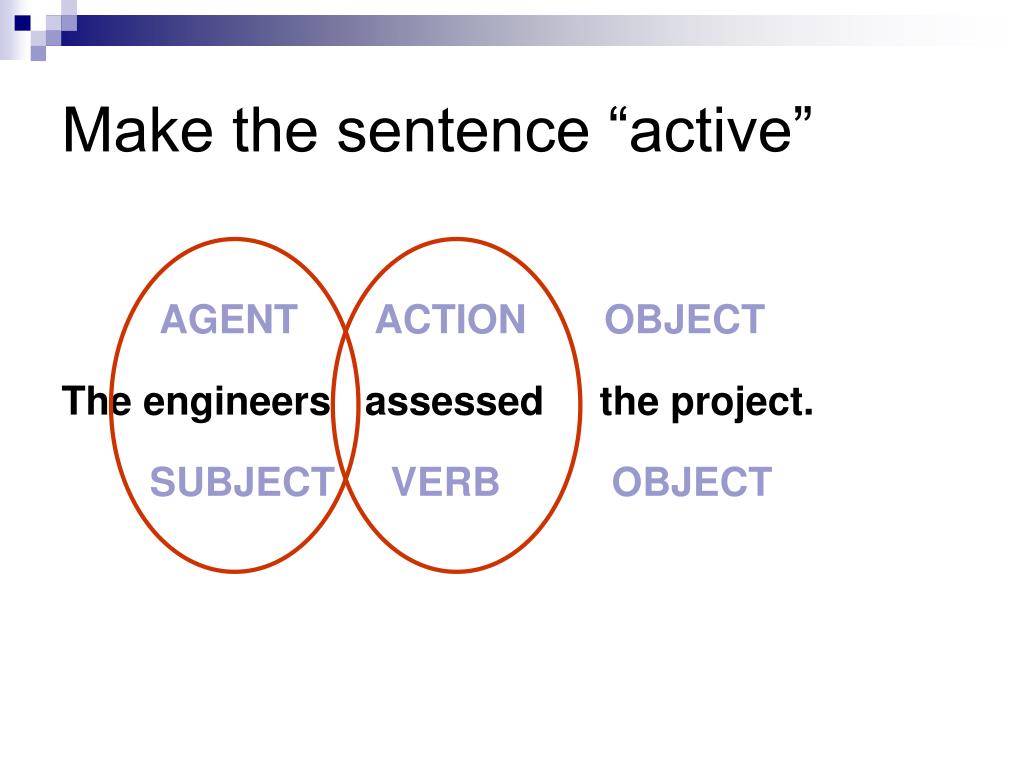 Make the sentence “active”

AGENT ACTION OBJECT

The engineers assessed the project.

SUBJECT VERB OBJECT